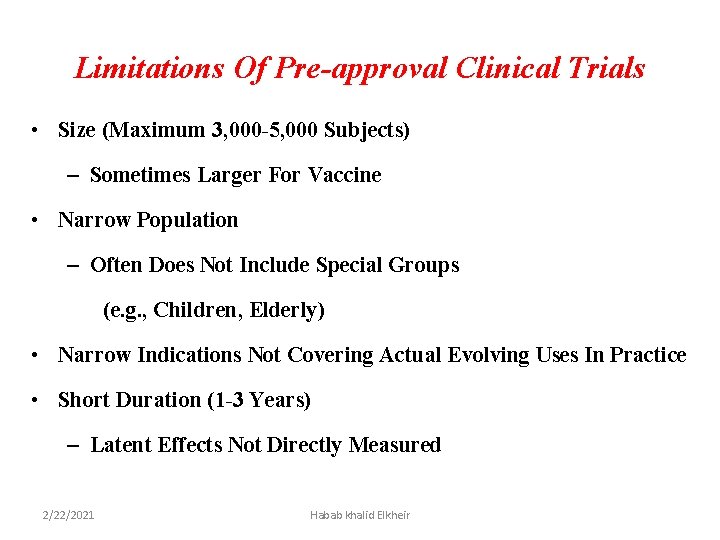 Limitations Of Pre-approval Clinical Trials

• Size (Maximum 3,000-5,000 Subjects)

– Sometimes Larger For Vaccine

• Narrow Population

– Often Does Not Include Special Groups (e.g., Children, Elderly)

• Narrow Indications Not Covering Actual Evolving Uses In Practice

• Short Duration (1-3 Years)

– Latent Effects Not Directly Measured

2/22/2021

Habab khalid Elkheir